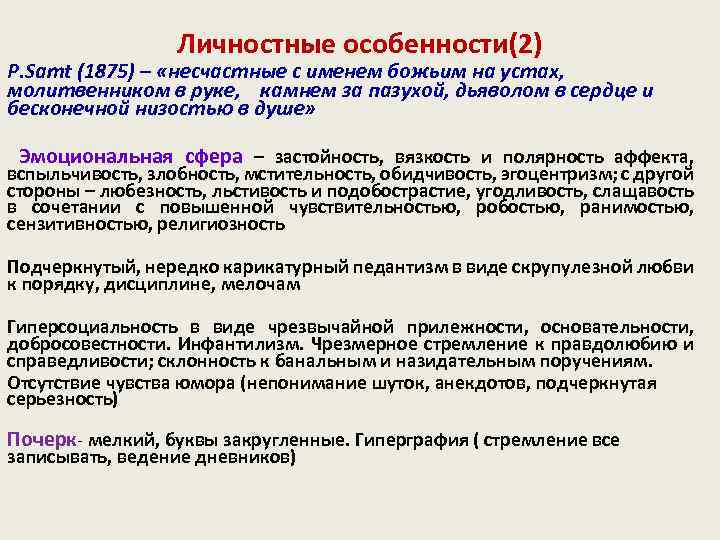 Личностные особенности(2)

P.Samt (1875) – «несчастные с именем божьим на устах, молитвенником в руке, камнем за пазухой, дьяволом в сердце и бесконечной низостью в душе»

Эмоциональная сфера – застойность, вязкость и полярность аффекта, вспыльчивость, злобность, мстительность, обидчивость, эгоцентризм; с другой стороны – любезность, льстивость и подобострастие, угодливость, слащавость в сочетании с повышенной чувствительностью, робостью, ранимостью, сензитивностью, религиозность

Подчеркнутый, нередко карикатурный педантизм в виде скрупулезной любви к порядку, дисциплине, мелочам

Гиперсоциальность в виде чрезвычайной прилежности, основательности, добросовестности. Инфантилизм. Чрезмерное стремление к правдолюбию и справедливости; склонность к банальным и назидательным поручениям.

Отсутствие чувства юмора (непонимание шуток, анекдотов, подчеркнутая серьезность)

Почерк- мелкий, буквы закругленные. Гиперграфия ( стремление все записывать, ведение дневников)